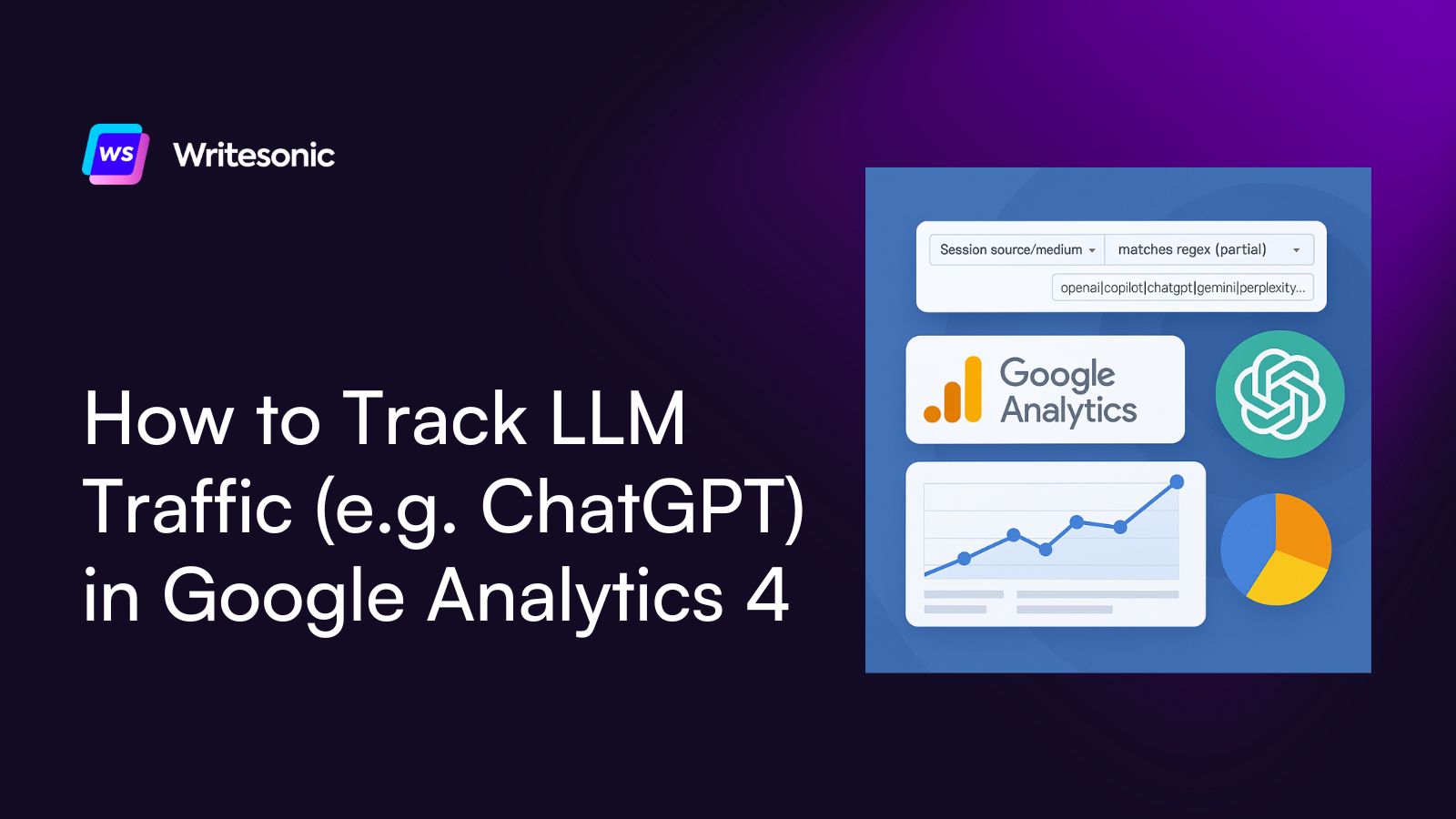 ws Writesonic

How to Track LLM Traffic (e.g. ChatGPT) in Google Analytics 4

Session source/medium
matches regex (partial)
openai|copilot|chatgpt|gemini|perplexity...

Google Analytics